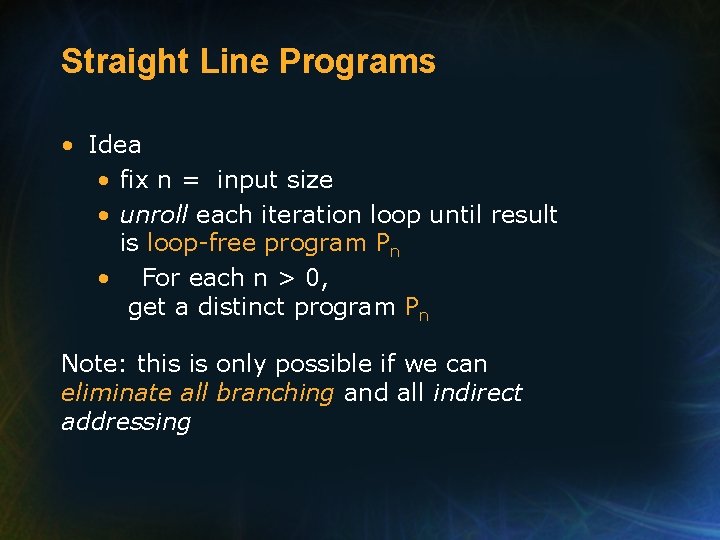 Straight Line Programs

• Idea
  • fix n = input size
  • unroll each iteration loop until result is loop-free program $P_n$
  • For each n > 0, get a distinct program $P_n$

Note: this is only possible if we can eliminate all branching and all indirect addressing